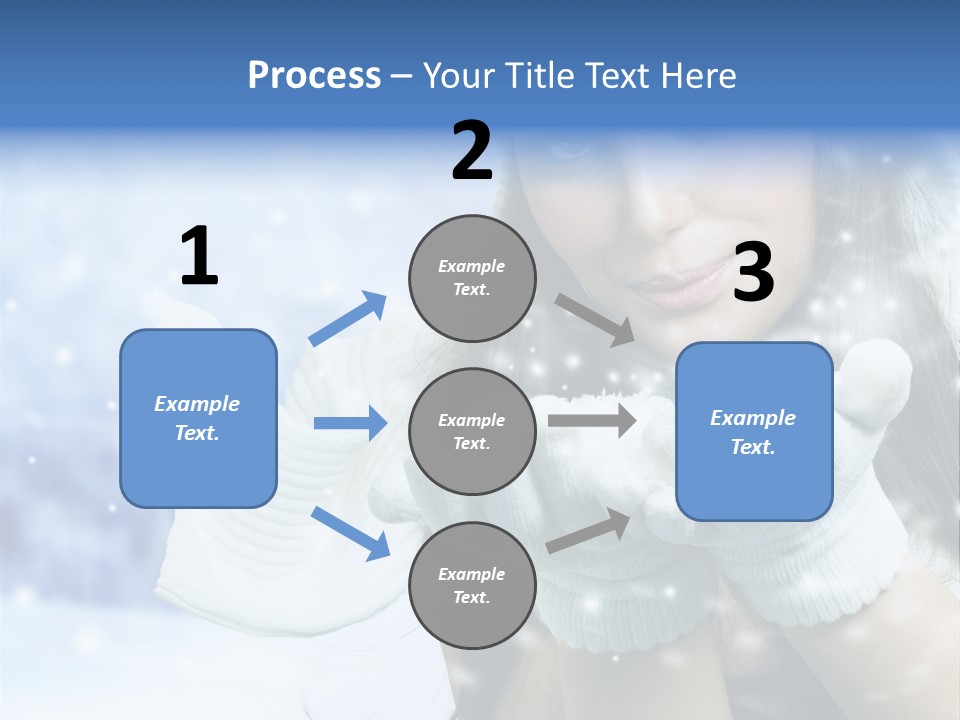 Process – Your Title Text Here

1

Example Text.

2

Example Text.

Example Text.

Example Text.

3

Example Text.